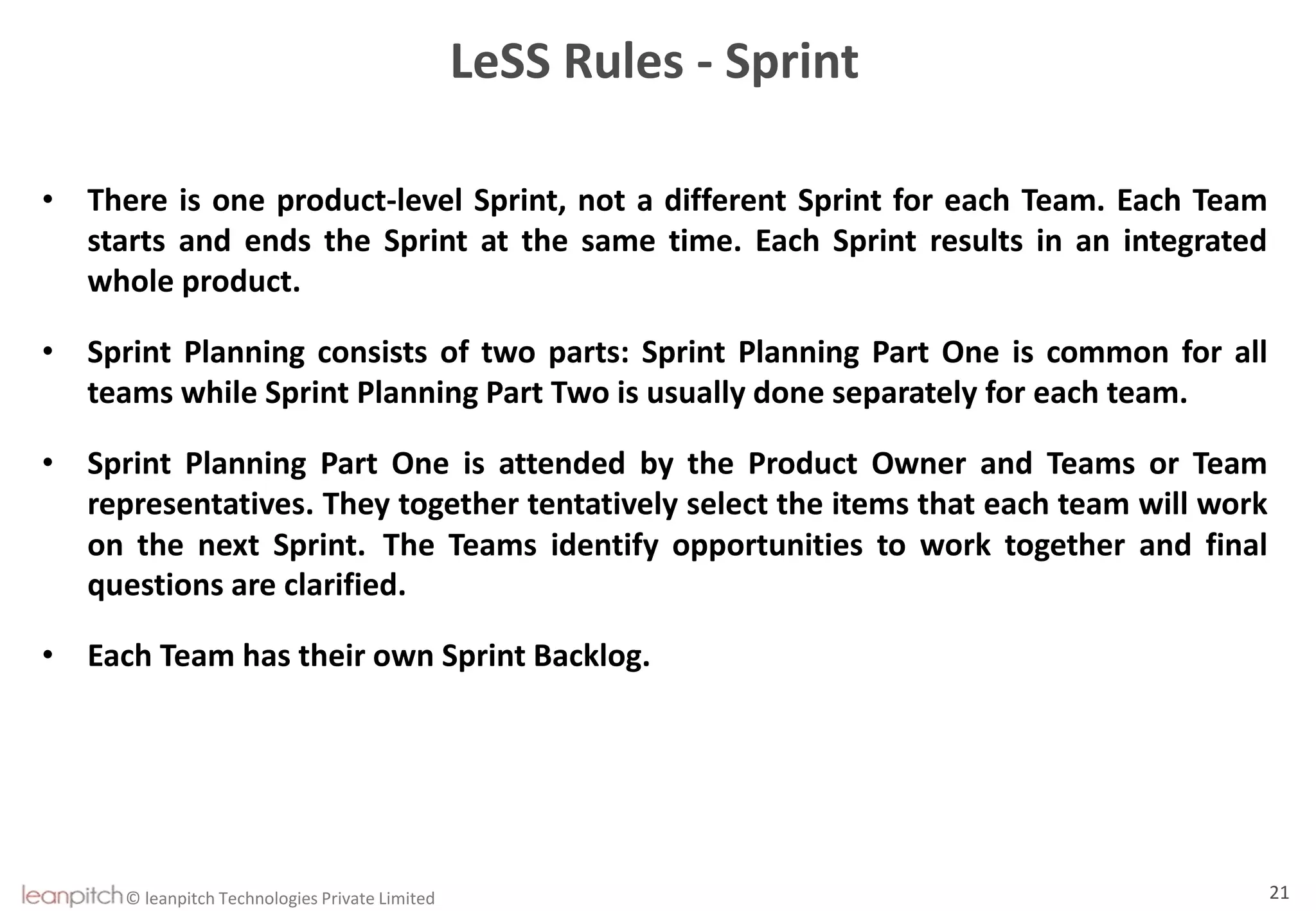 LeSS Rules - Sprint

• There is one product-level Sprint, not a different Sprint for each Team. Each Team starts and ends the Sprint at the same time. Each Sprint results in an integrated whole product.

• Sprint Planning consists of two parts: Sprint Planning Part One is common for all teams while Sprint Planning Part Two is usually done separately for each team.

• Sprint Planning Part One is attended by the Product Owner and Teams or Team representatives. They together tentatively select the items that each team will work on the next Sprint. The Teams identify opportunities to work together and final questions are clarified.

• Each Team has their own Sprint Backlog.

leanpitch © leanpitch Technologies Private Limited

21